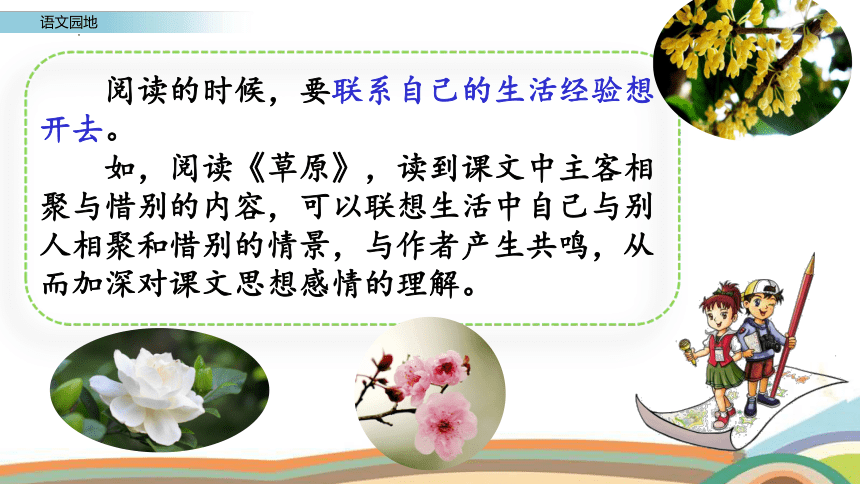 语文园地

阅读的时候，要联系自己的生活经验想开去。

如，阅读《草原》，读到课文中主客相聚与惜别的内容，可以联想生活中自己与别人相聚和惜别的情景，与作者产生共鸣，从而加深对课文思想感情的理解。